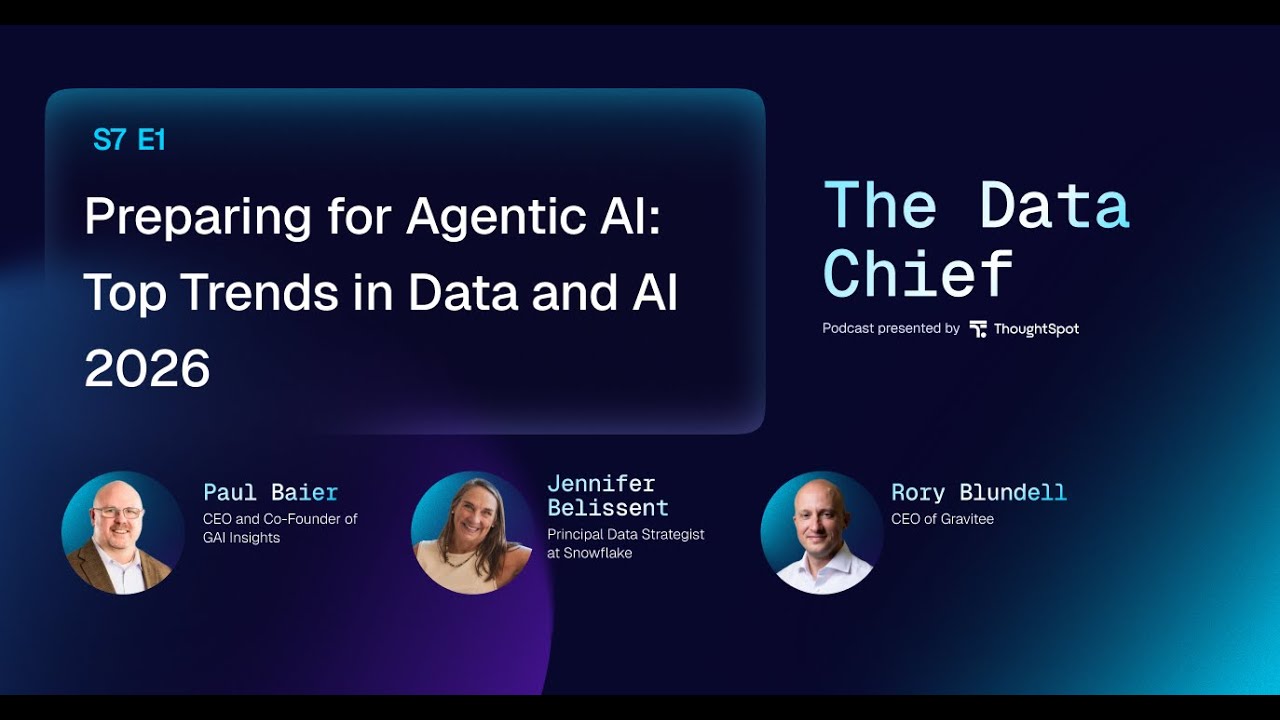 S7 E1

Preparing for Agentic AI: Top Trends in Data and AI 2026

The Data Chief

Podcast presented by ThoughtSpot

Paul Baier
CEO and Co-Founder of GAI Insights

Jennifer Belissent
Principal Data Strategist at Snowflake

Rory Blundell
CEO of Gravitee